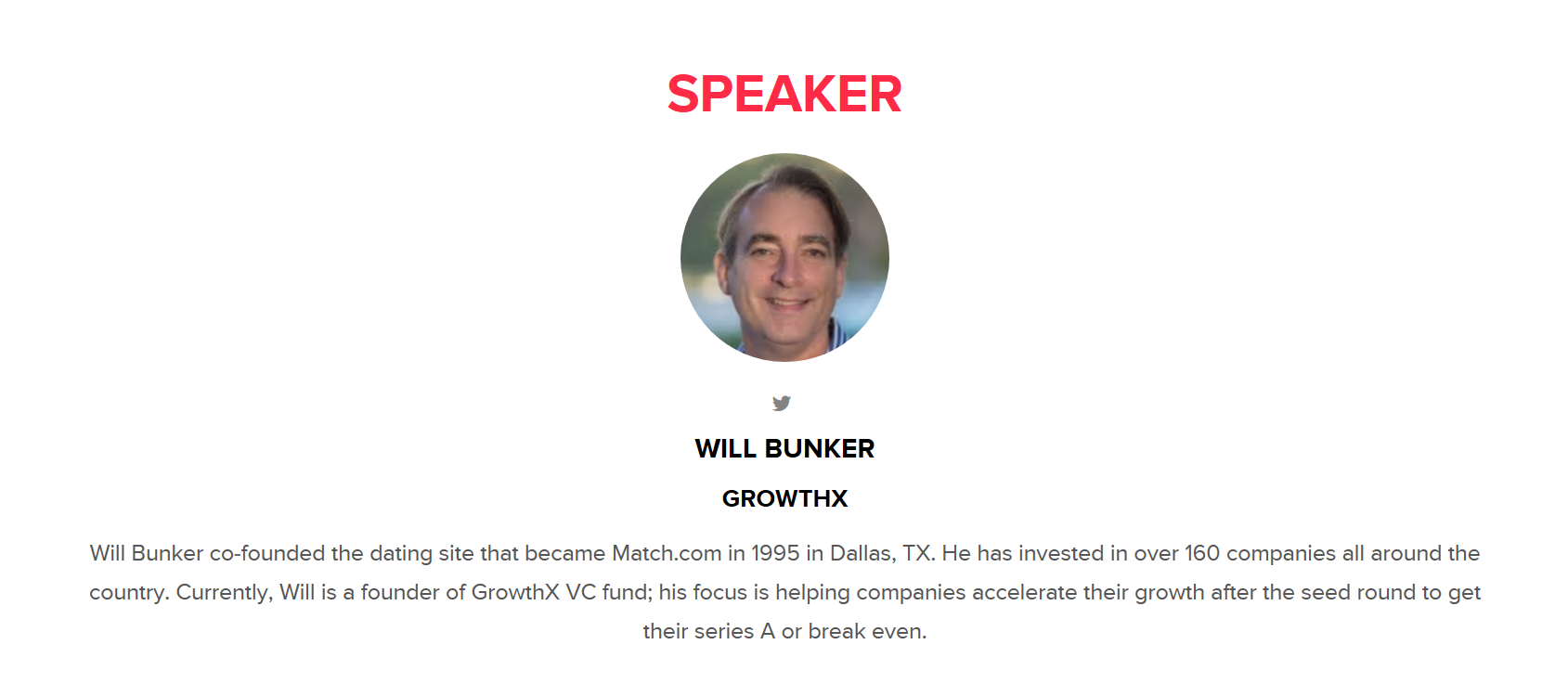 SPEAKER

WILL BUNKER

GROWTHX

Will Bunker co-founded the dating site that became Match.com in 1995 in Dallas, TX. He has invested in over 160 companies all around the country. Currently, Will is a founder of GrowthX VC fund; his focus is helping companies accelerate their growth after the seed round to get their series A or break even.